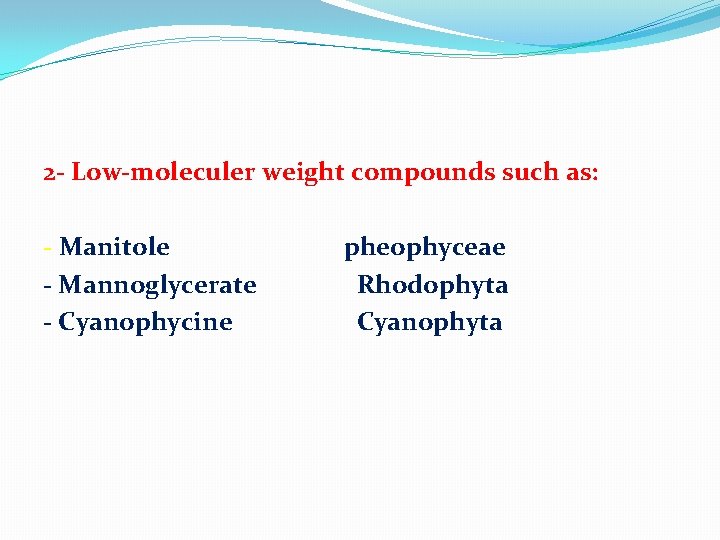 2- Low-moleculer weight compounds such as:

- Manitole pheophyceae
- Mannoglycerate Rhodophyta
- Cyanophycine Cyanophyta